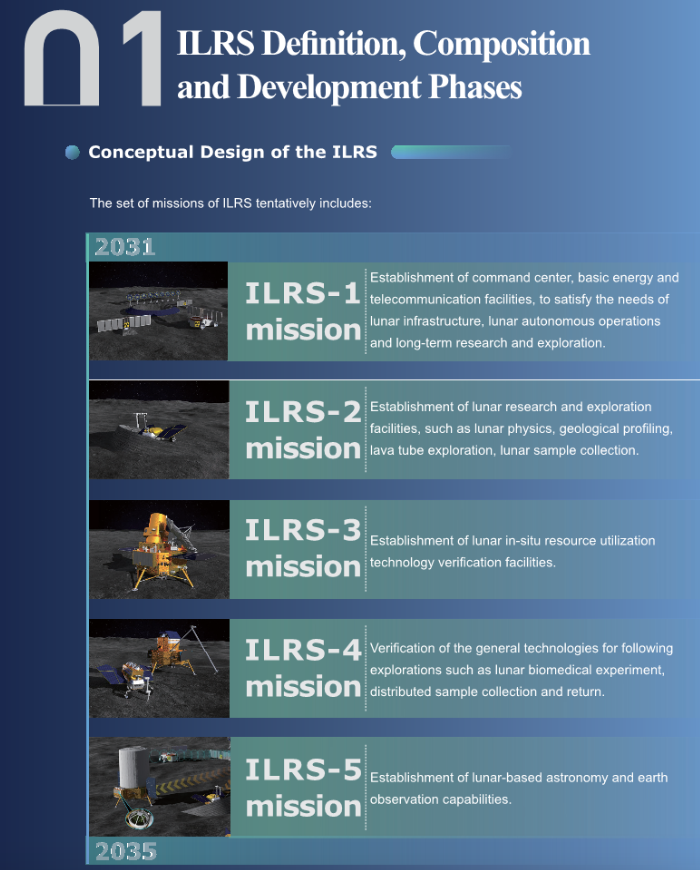 01 ILRS Definition, Composition and Development Phases

Conceptual Design of the ILRS

The set of missions of ILRS tentatively includes:

2031

ILRS-1 mission

Establishment of command center, basic energy and telecommunication facilities, to satisfy the needs of lunar infrastructure, lunar autonomous operations and long-term research and exploration.

ILRS-2 mission

Establishment of lunar research and exploration facilities, such as lunar physics, geological profiling, lava tube exploration, lunar sample collection.

ILRS-3 mission

Establishment of lunar in-situ resource utilization technology verification facilities.

ILRS-4 mission

Verification of the general technologies for following explorations such as lunar biomedical experiment, distributed sample collection and return.

ILRS-5 mission

Establishment of lunar-based astronomy and earth observation capabilities.

2035